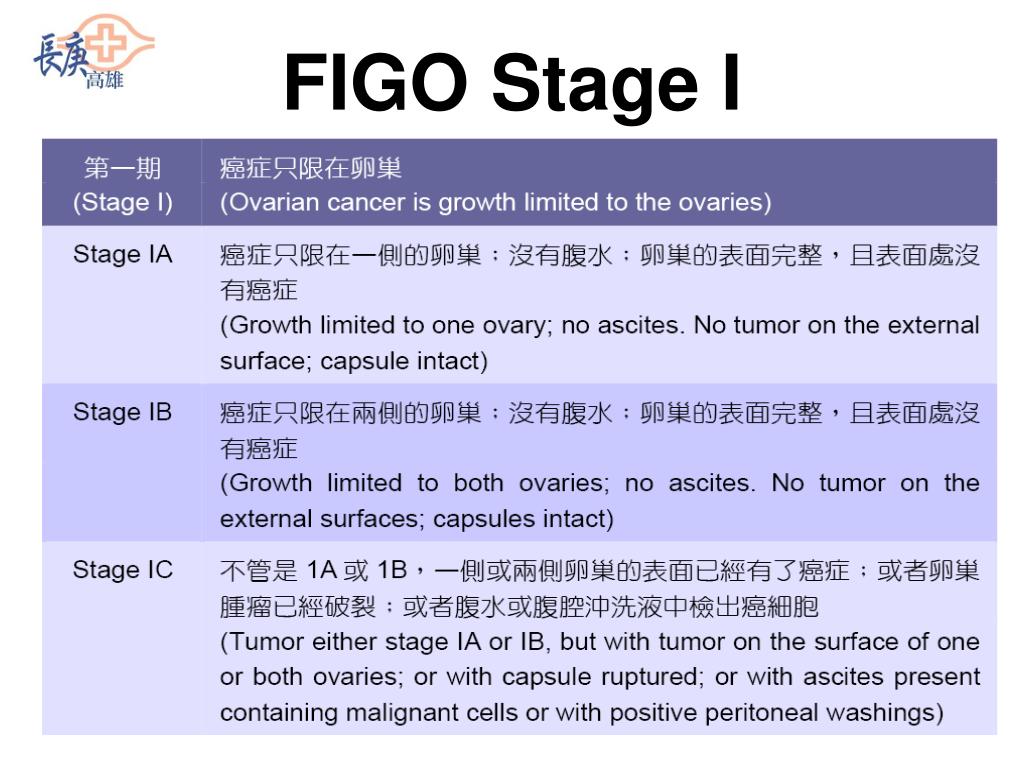 長庚 高雄

FIGO Stage I

| 第一期 (Stage I) | 癌症只限在卵巢 (Ovarian cancer is growth limited to the ovaries) |
|---|---|
| Stage IA | 癌症只限在一側的卵巢；沒有腹水；卵巢的表面完整，且表面處沒有癌症 (Growth limited to one ovary; no ascites. No tumor on the external surface; capsule intact) |
| Stage IB | 癌症只限在兩側的卵巢；沒有腹水；卵巢的表面完整，且表面處沒有癌症 (Growth limited to both ovaries; no ascites. No tumor on the external surfaces; capsules intact) |
| Stage IC | 不管是 1A 或 1B，一側或兩側卵巢的表面已經有了癌症；或者卵巢腫瘤已經破裂；或者腹水或腹腔沖洗液中檢出癌細胞 (Tumor either stage IA or IB, but with tumor on the surface of one or both ovaries; or with capsule ruptured; or with ascites present containing malignant cells or with positive peritoneal washings) |